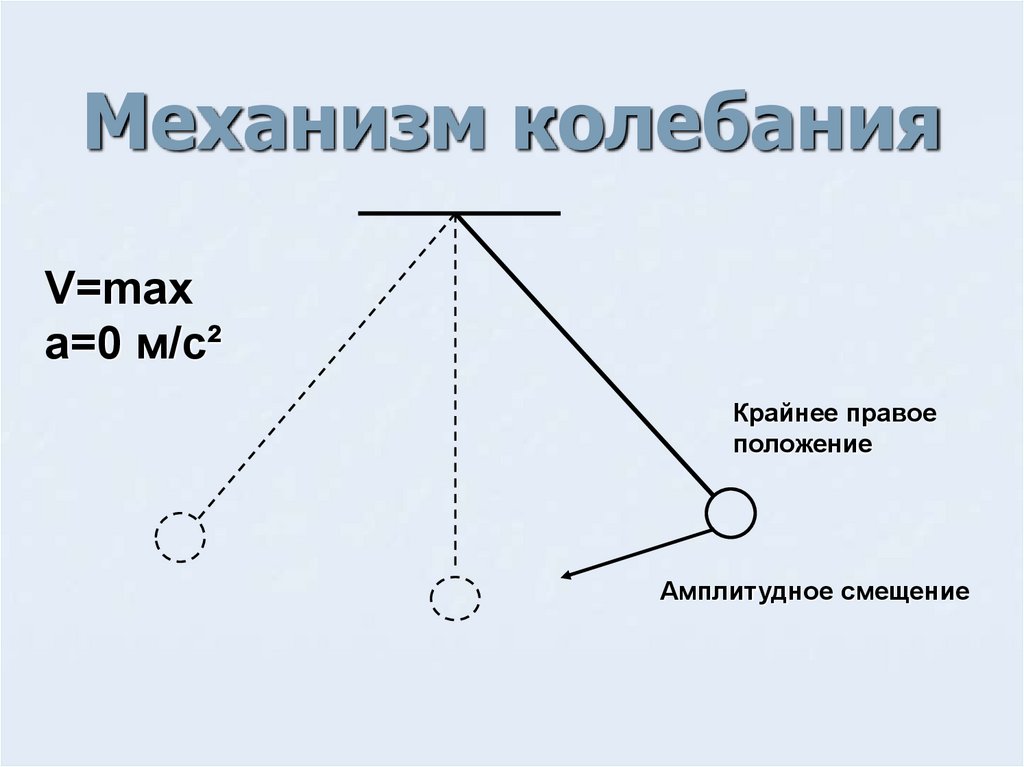 Механизм колебания

V=max
a=0 м/с²

Крайнее правое положение

Амплитудное смещение